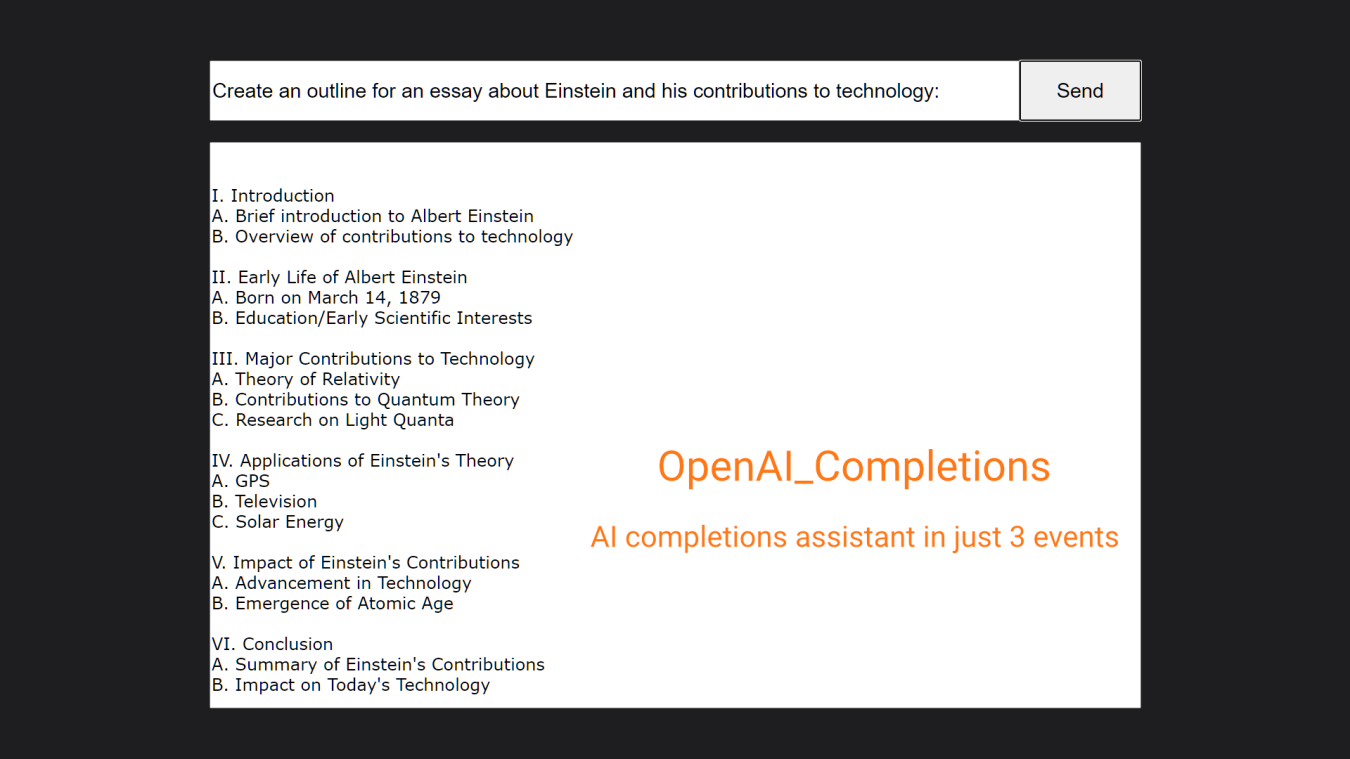 Create an outline for an essay about Einstein and his contributions to technology:

Send

I. Introduction
A. Brief introduction to Albert Einstein
B. Overview of contributions to technology

II. Early Life of Albert Einstein
A. Born on March 14, 1879
B. Education/Early Scientific Interests

III. Major Contributions to Technology
A. Theory of Relativity
B. Contributions to Quantum Theory
C. Research on Light Quanta

IV. Applications of Einstein's Theory
A. GPS
B. Television
C. Solar Energy

V. Impact of Einstein's Contributions
A. Advancement in Technology
B. Emergence of Atomic Age

VI. Conclusion
A. Summary of Einstein's Contributions
B. Impact on Today's Technology

OpenAI_Completions

AI completions assistant in just 3 events